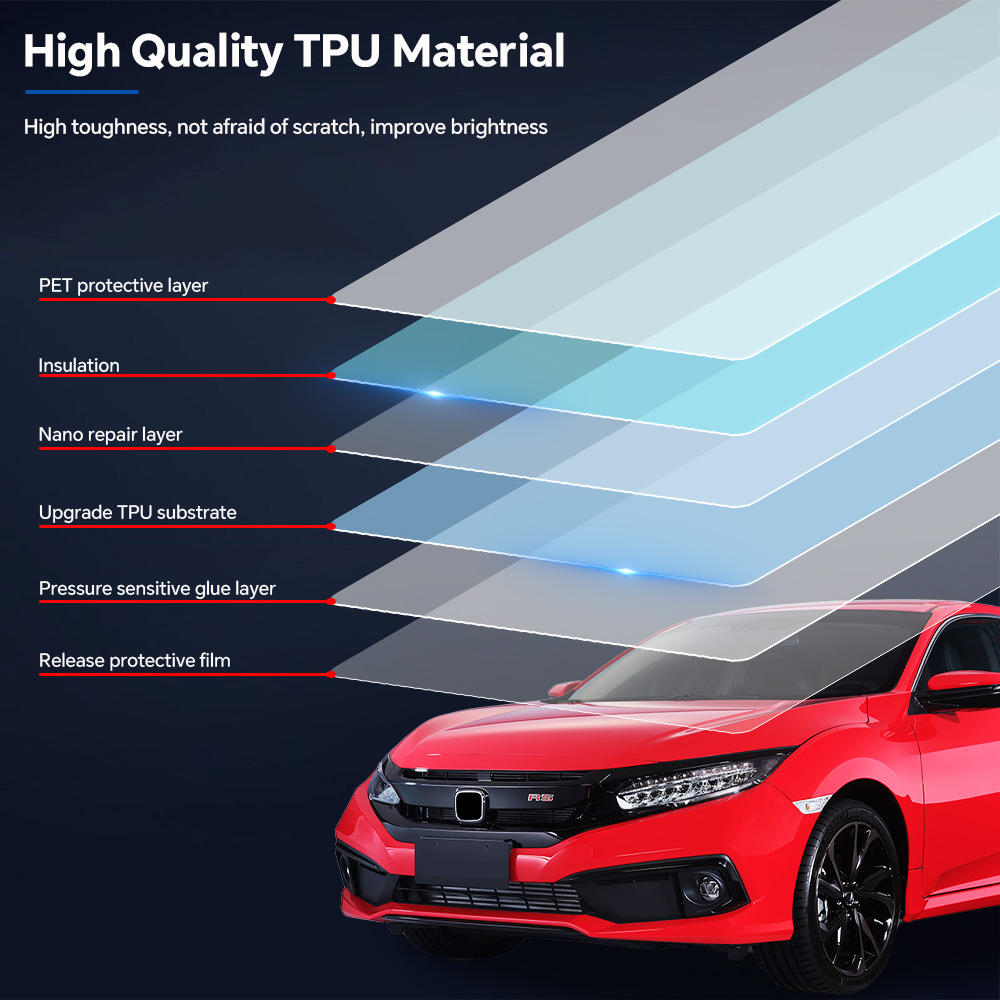 High Quality TPU Material

High toughness, not afraid of scratch, improve brightness

PET protective layer

Insulation

Nano repair layer

Upgrade TPU substrate

Pressure sensitive glue layer

Release protective film

RS